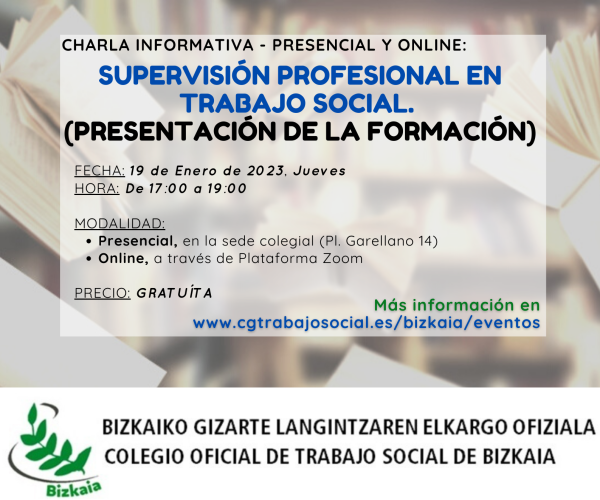 CHARLA INFORMATIVA - PRESENCIAL Y ONLINE:

SUPERVISIÓN PROFESIONAL EN TRABAJO SOCIAL.
(PRESENTACIÓN DE LA FORMACIÓN)

FECHA: 19 de Enero de 2023, Jueves
HORA: De 17:00 a 19:00

MODALIDAD:
• Presencial, en la sede colegial (Pl. Garellano 14)
• Online, a través de Plataforma Zoom

PRECIO: GRATUÍTA

Más información en
www.cgtrabajosocial.es/bizkaia/eventos

Bizkaia

BIZKAIKO GIZARTE LANGINTZAREN ELKARGO OFIZIALA
COLEGIO OFICIAL DE TRABAJO SOCIAL DE BIZKAIA